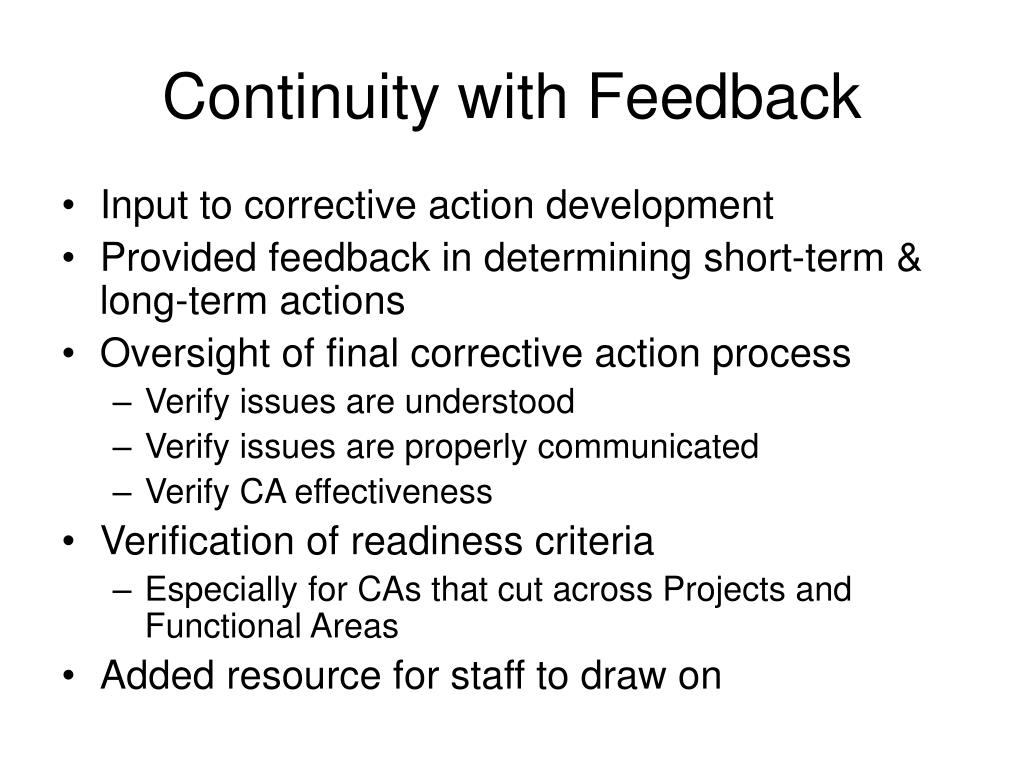 Continuity with Feedback

• Input to corrective action development
• Provided feedback in determining short-term & long-term actions
• Oversight of final corrective action process
– Verify issues are understood
– Verify issues are properly communicated
– Verify CA effectiveness
• Verification of readiness criteria
– Especially for CAs that cut across Projects and Functional Areas
• Added resource for staff to draw on